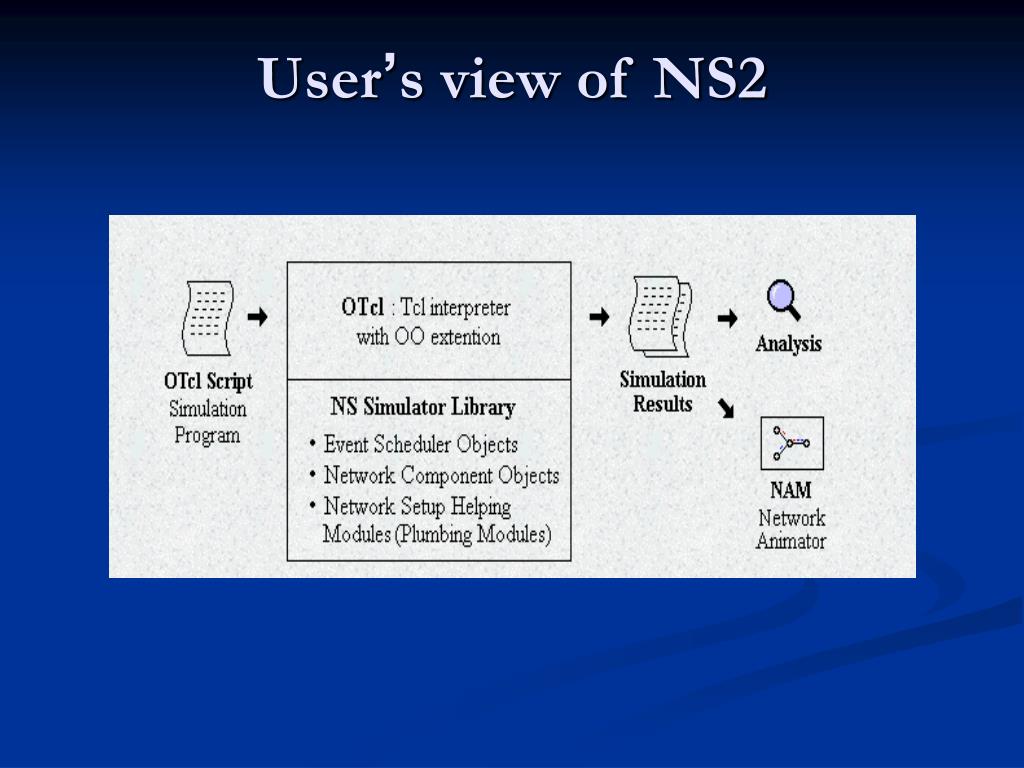 User's view of NS2

OTcl Script
Simulation Program

OTcl : Tcl interpreter with OO extention

NS Simulator Library
• Event Scheduler Objects
• Network Component Objects
• Network Setup Helping Modules (Plumbing Modules)

Simulation Results

Analysis

NAM
Network Animator